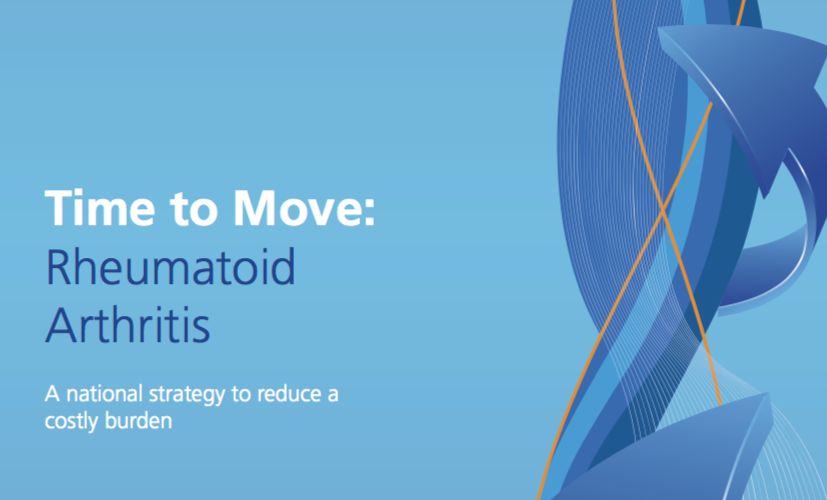 Time to Move:
Rheumatoid Arthritis

A national strategy to reduce a costly burden